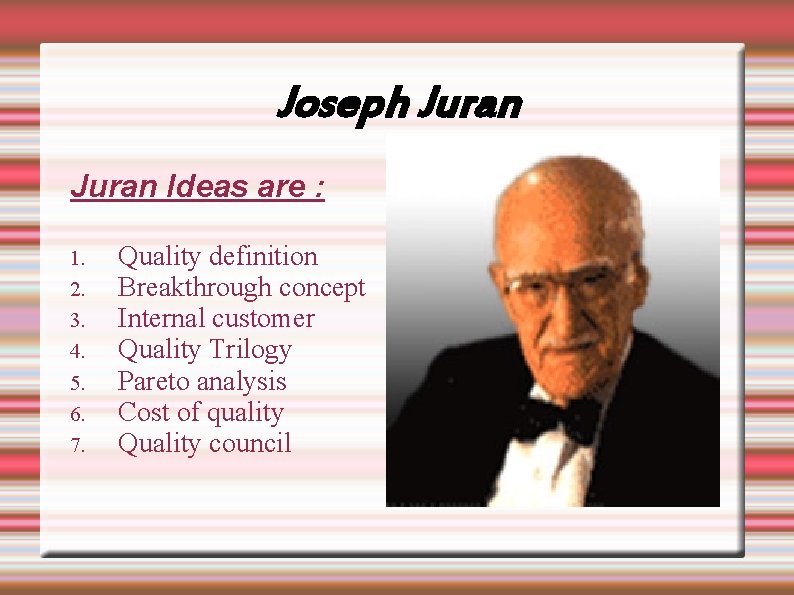 Joseph Juran

Juran Ideas are :

1. Quality definition
2. Breakthrough concept
3. Internal customer
4. Quality Trilogy
5. Pareto analysis
6. Cost of quality
7. Quality council